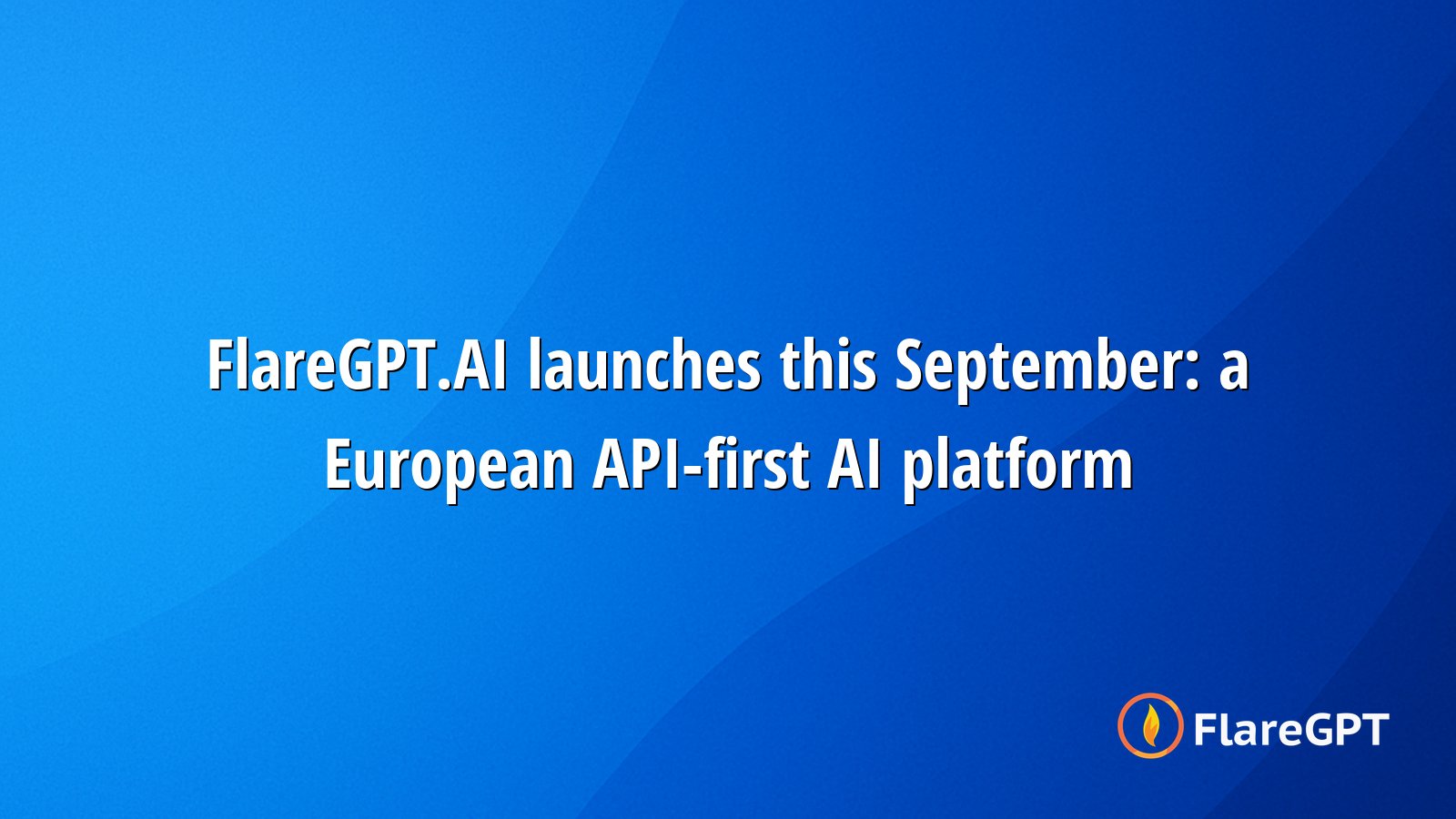 FlareGPT.AI launches this September: a European API-first AI platform

FlareGPT